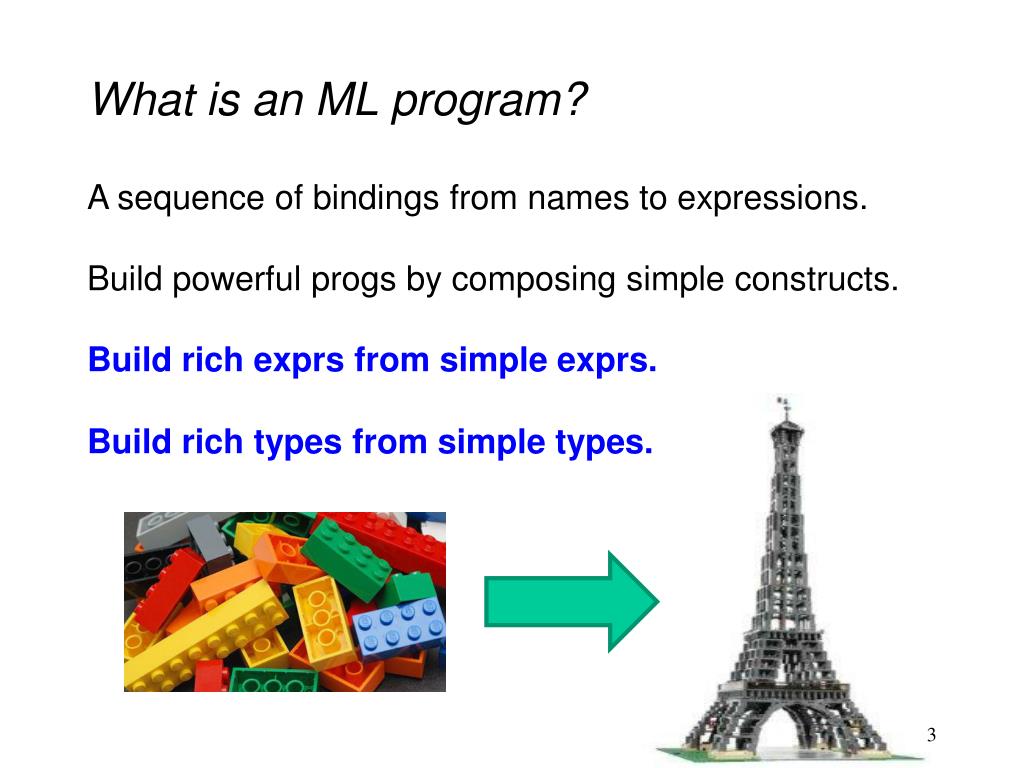 What is an ML program?

A sequence of bindings from names to expressions.

Build powerful progs by composing simple constructs.

Build rich exprs from simple exprs.

Build rich types from simple types.

3